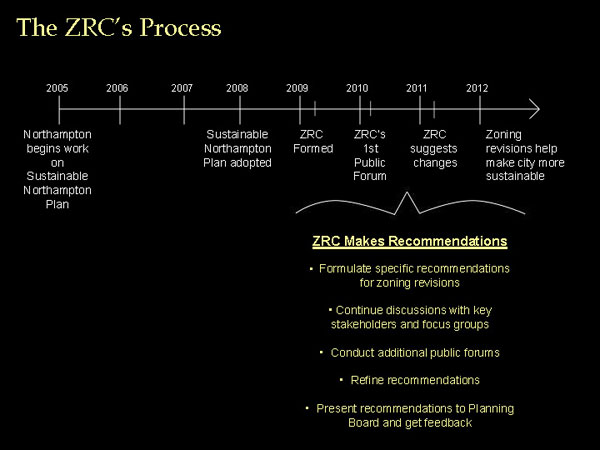 The ZRC's Process

2005

2006

2007

2008

2009

2010

2011

2012

Northampton begins work on Sustainable Northampton Plan

Sustainable Northampton Plan adopted

ZRC Formed

ZRC's 1st Public Forum

ZRC suggests changes

Zoning revisions help make city more sustainable

ZRC Makes Recommendations

• Formulate specific recommendations for zoning revisions

• Continue discussions with key stakeholders and focus groups

• Conduct additional public forums

• Refine recommendations

• Present recommendations to Planning Board and get feedback